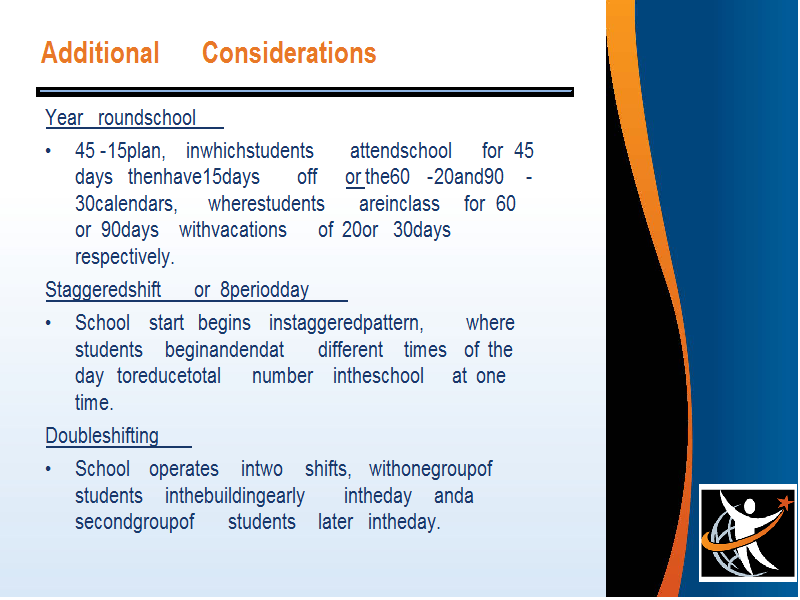 Additional Considerations

Year roundschool

• 45 -15plan, inwhichstudents attendschool for 45 days thenhave15days off or the60 -20and90 - 30calendars, wherestudents areinclass for 60 or 90days withvacations of 20or 30days respectively.

Staggeredshift or 8periodday

• School start begins instaggeredpattern, where students beginandendat different times of the day toreducetotal number intheschool at one time.

Doubleshifting

• School operates intwo shifts, withonegroupof students inthebuildingearly intheday anda secondgroupof students later intheday.